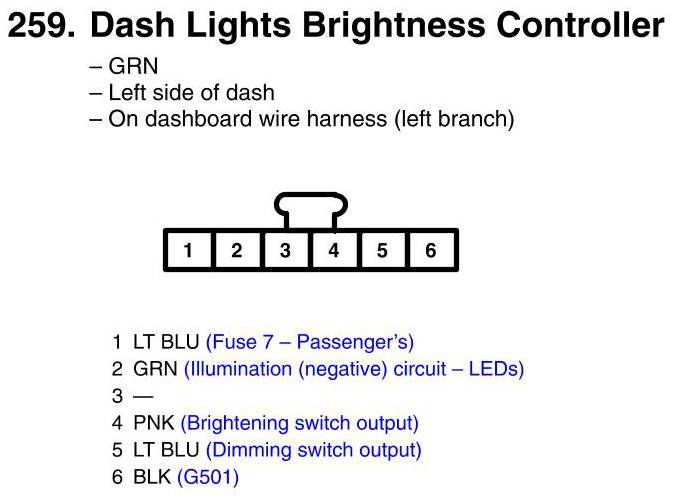 259. Dash Lights Brightness Controller

– GRN
– Left side of dash
– On dashboard wire harness (left branch)

1 2 3 4 5 6

1 LT BLU (Fuse 7 – Passenger's)
2 GRN (Illumination (negative) circuit – LEDs)
3 —
4 PNK (Brightening switch output)
5 LT BLU (Dimming switch output)
6 BLK (G501)